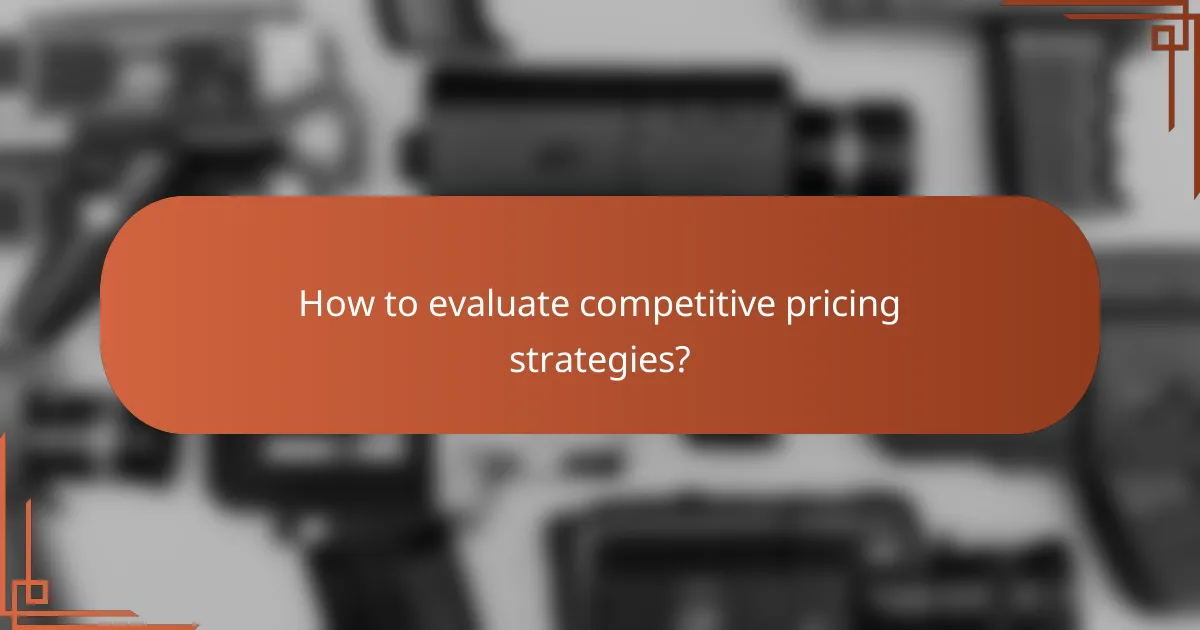 How to evaluate competitive pricing strategies?